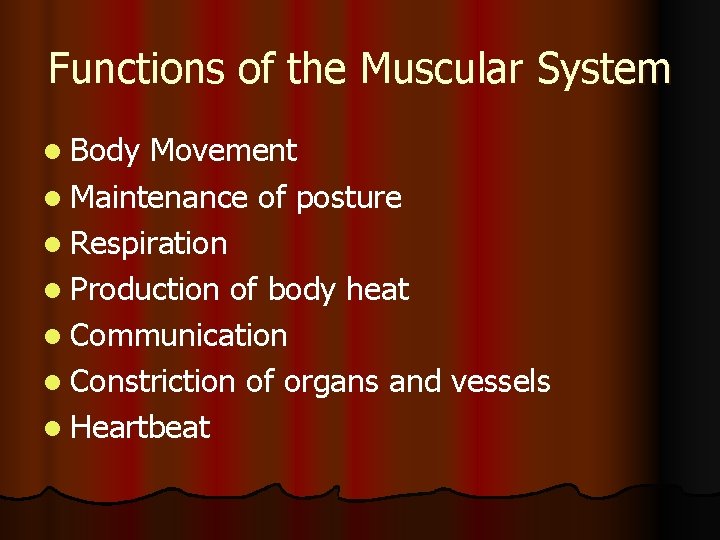 Functions of the Muscular System

- Body Movement
- Maintenance of posture
- Respiration
- Production of body heat
- Communication
- Constriction of organs and vessels
- Heartbeat